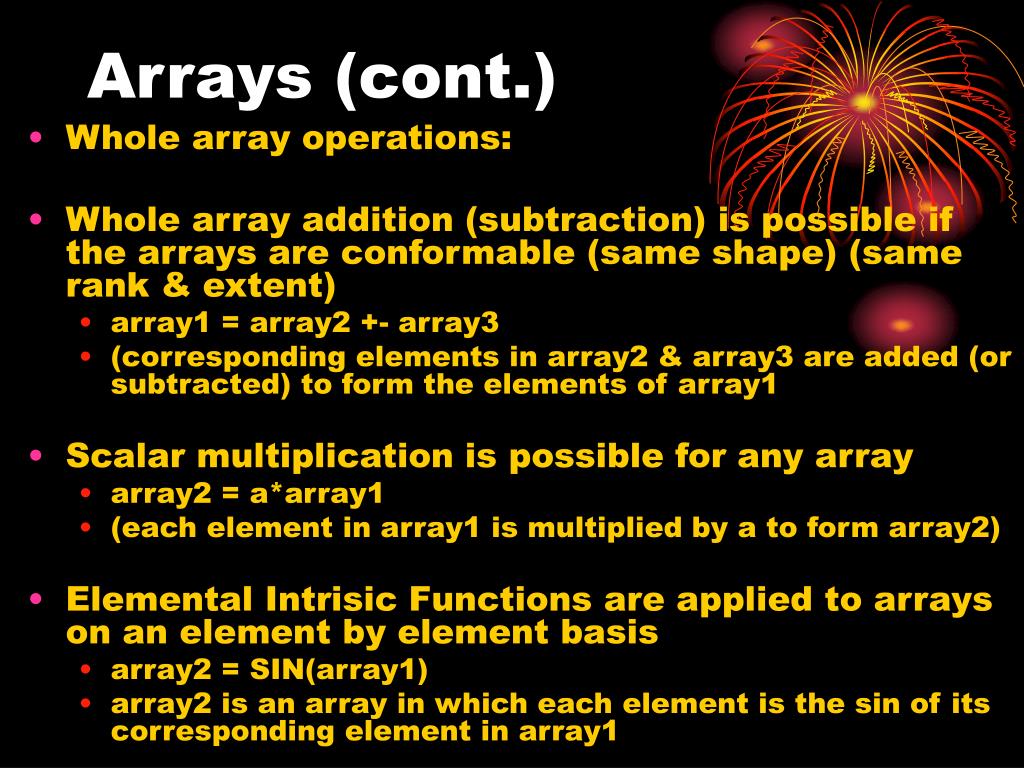 Arrays (cont.)

• Whole array operations:

• Whole array addition (subtraction) is possible if the arrays are conformable (same shape) (same rank & extent)
  • array1 = array2 +- array3
  • (corresponding elements in array2 & array3 are added (or subtracted) to form the elements of array1

• Scalar multiplication is possible for any array
  • array2 = a*array1
  • (each element in array1 is multiplied by a to form array2)

• Elemental Intrisic Functions are applied to arrays on an element by element basis
  • array2 = SIN(array1)
  • array2 is an array in which each element is the sin of its corresponding element in array1